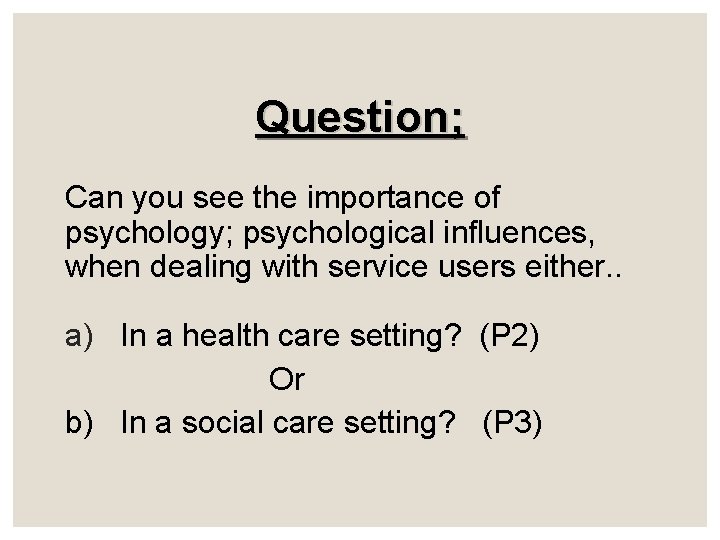 Question;

Can you see the importance of psychology; psychological influences, when dealing with service users either..

a) In a health care setting? (P2)

Or

b) In a social care setting? (P3)